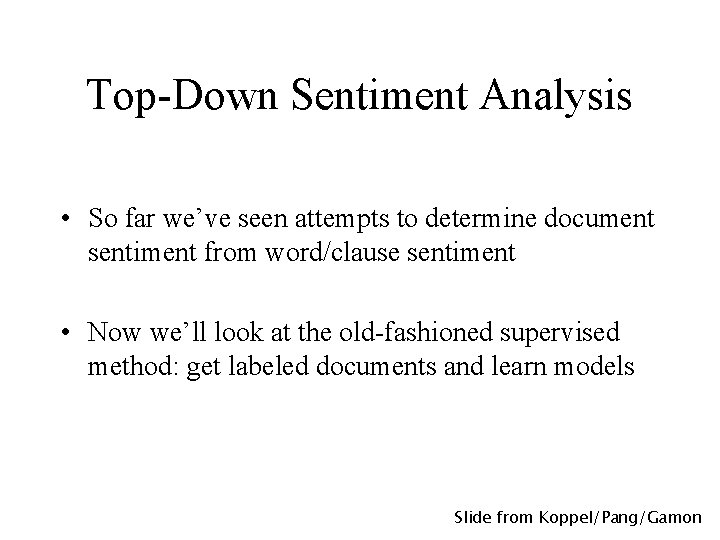 Top-Down Sentiment Analysis

• So far we've seen attempts to determine document sentiment from word/clause sentiment

• Now we'll look at the old-fashioned supervised method: get labeled documents and learn models

Slide from Koppel/Pang/Gamon